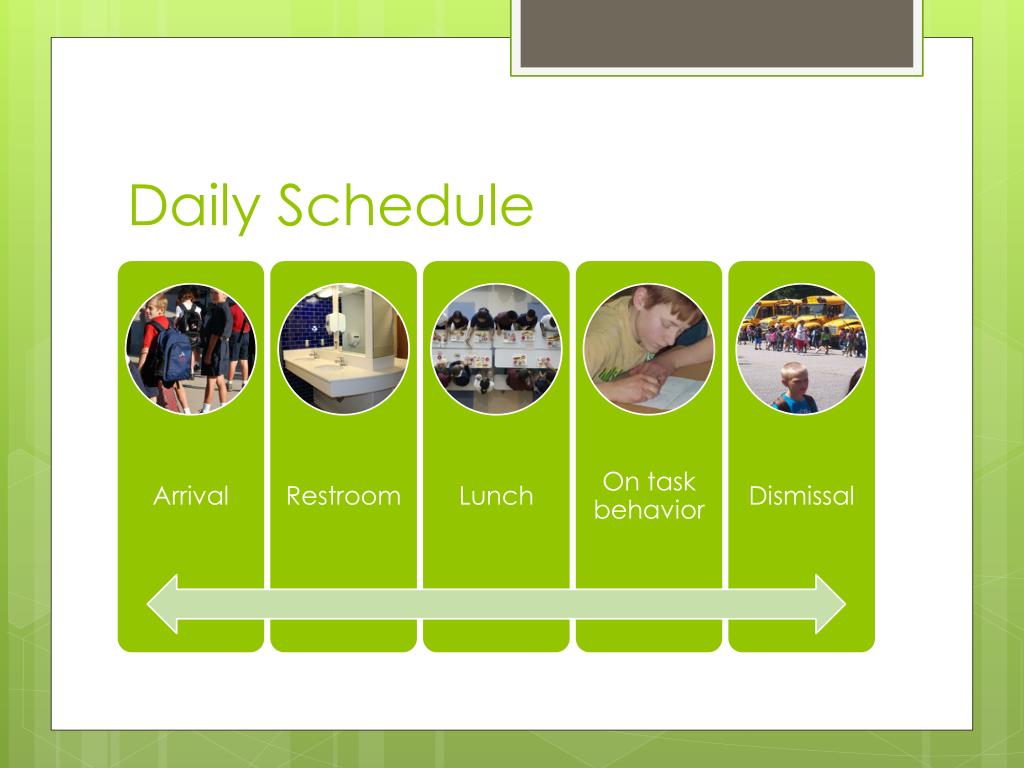 Daily Schedule

Arrival

Restroom

Lunch

On task behavior

Dismissal